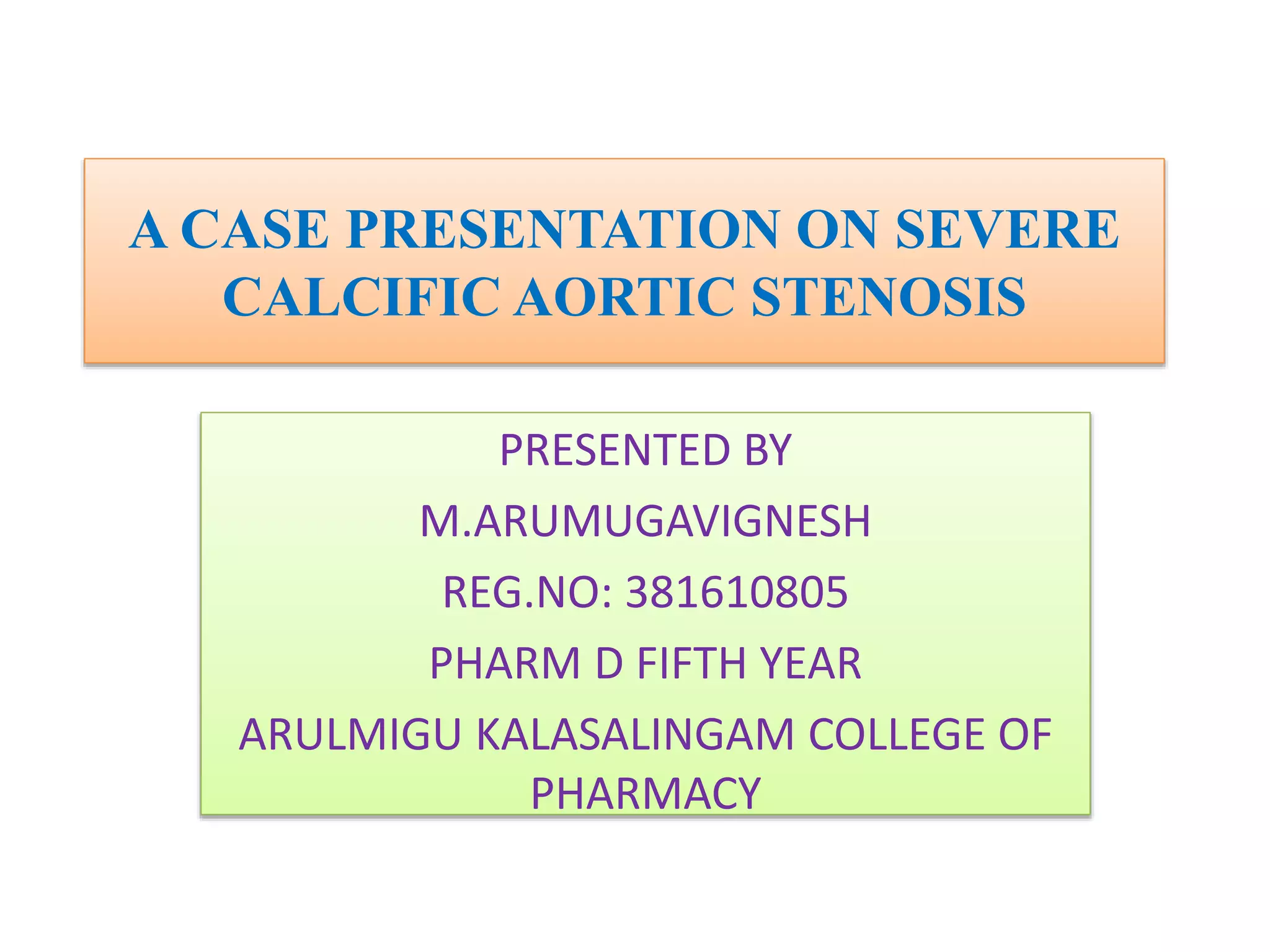 A CASE PRESENTATION ON SEVERE CALCIFIC AORTIC STENOSIS

PRESENTED BY

M.ARUMUGAVIGNESH

REG.NO: 381610805

PHARM D FIFTH YEAR

ARULMIGU KALASALINGAM COLLEGE OF PHARMACY